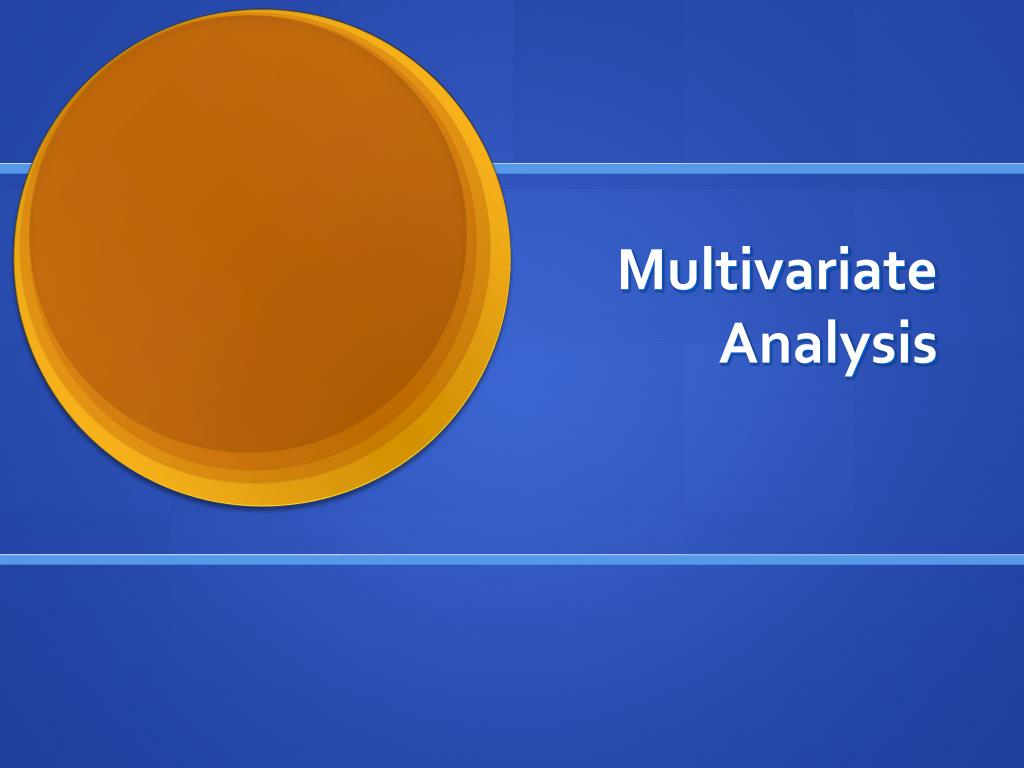 Multivariate Analysis